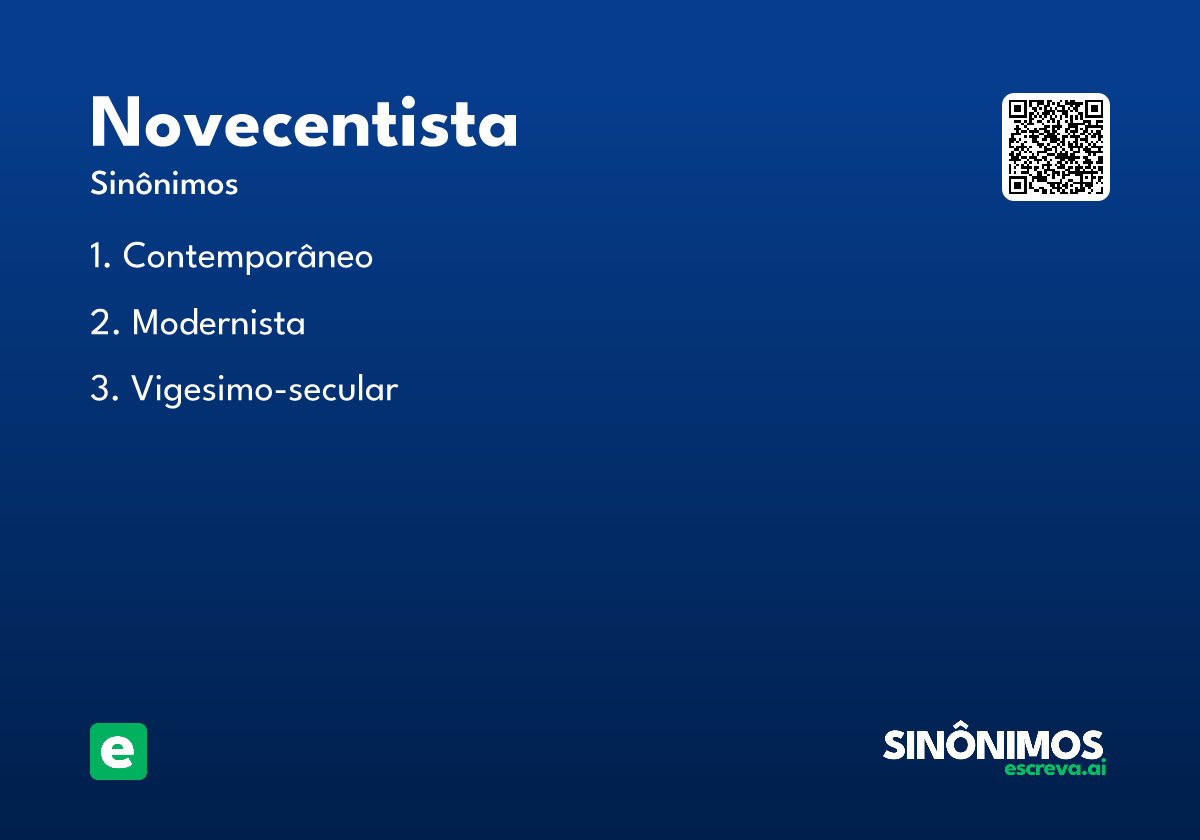 Novecentista

Sinônimos

1. Contemporâneo

2. Modernista

3. Vigesimo-secular

e

SINÔNIMOS
escreva.ai